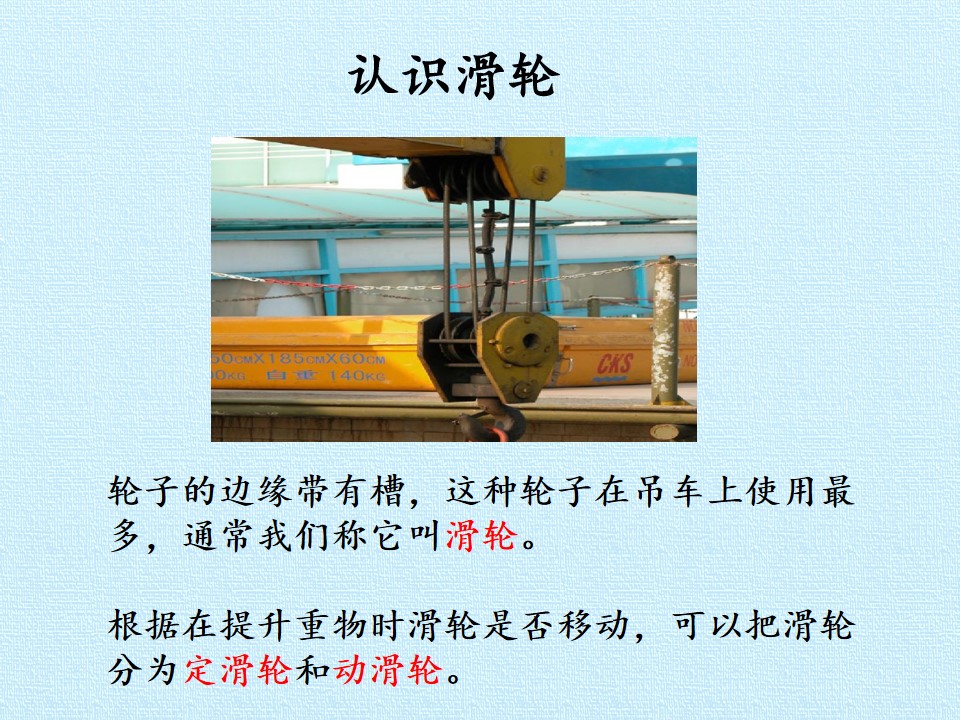 认识滑轮

50CMX185CMX60CM
0KG 自重 140KG
CKS

轮子的边缘带有槽，这种轮子在吊车上使用最多，通常我们称它叫滑轮。

根据在提升重物时滑轮是否移动，可以把滑轮分为定滑轮和动滑轮。